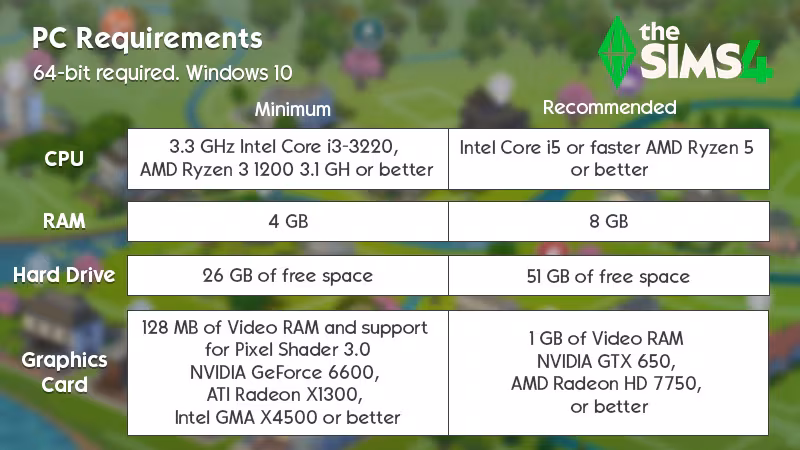 PC Requirements
64-bit required. Windows 10

the SIMS 4

| | Minimum | Recommended |
|---|---|---|
| CPU | 3.3 GHz Intel Core i3-3220, AMD Ryzen 3 1200 3.1 GH or better | Intel Core i5 or faster AMD Ryzen 5 or better |
| RAM | 4 GB | 8 GB |
| Hard Drive | 26 GB of free space | 51 GB of free space |
| Graphics Card | 128 MB of Video RAM and support for Pixel Shader 3.0 NVIDIA GeForce 6600, ATI Radeon X1300, Intel GMA X4500 or better | 1 GB of Video RAM NVIDIA GTX 650, AMD Radeon HD 7750, or better |